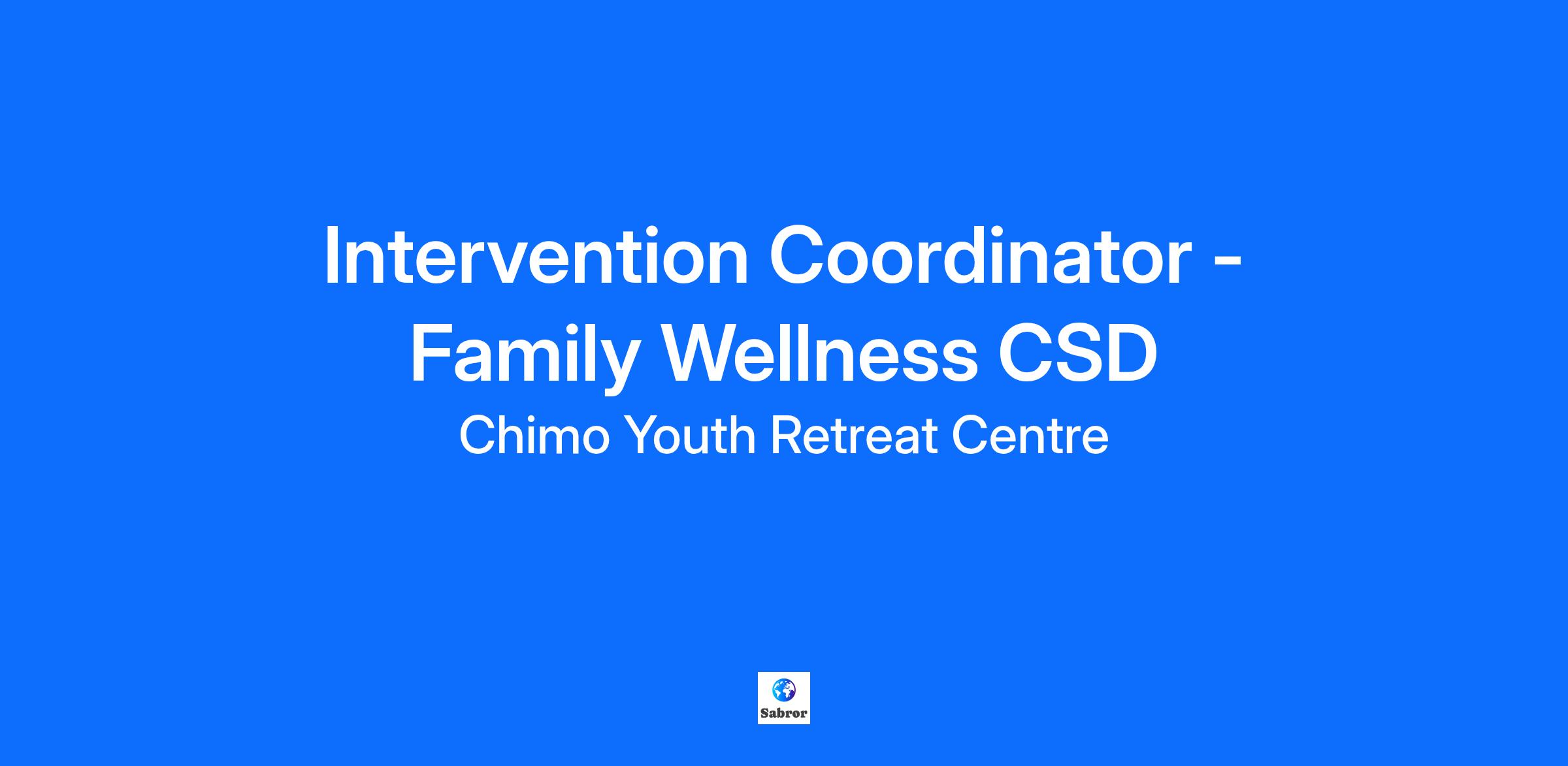 Intervention Coordinator - Family Wellness CSD

Chimo Youth Retreat Centre

Sabror